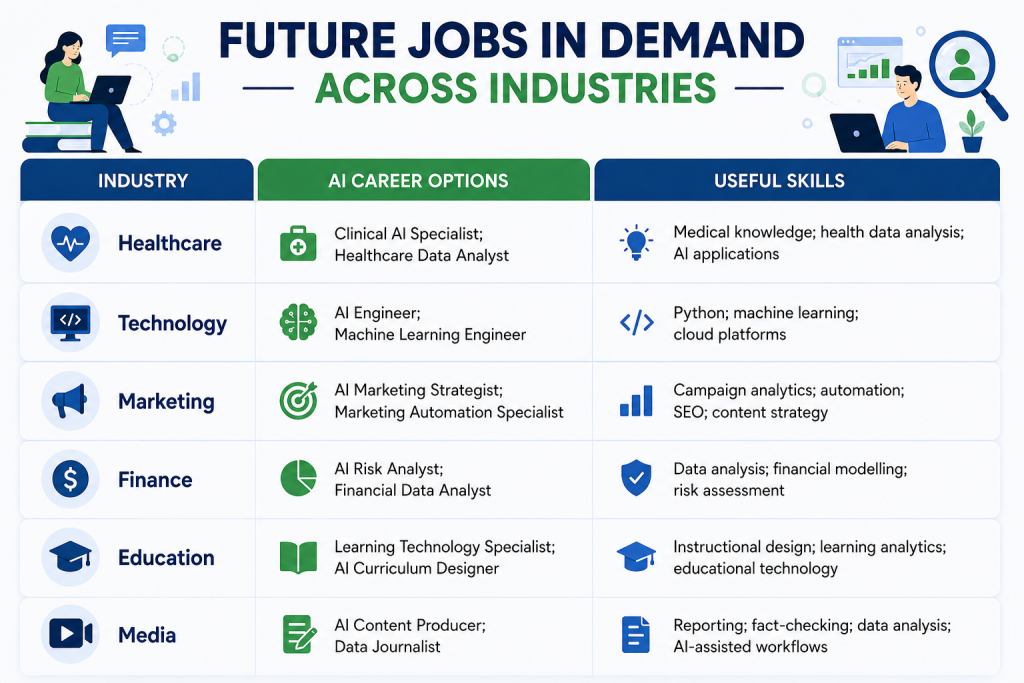 FUTURE JOBS IN DEMAND
ACROSS INDUSTRIES

| INDUSTRY | AI CAREER OPTIONS | USEFUL SKILLS |
|---|---|---|
| Healthcare | Clinical AI Specialist; Healthcare Data Analyst | Medical knowledge; health data analysis; AI applications |
| Technology | AI Engineer; Machine Learning Engineer | Python; machine learning; cloud platforms |
| Marketing | AI Marketing Strategist; Marketing Automation Specialist | Campaign analytics; automation; SEO; content strategy |
| Finance | AI Risk Analyst; Financial Data Analyst | Data analysis; financial modelling; risk assessment |
| Education | Learning Technology Specialist; AI Curriculum Designer | Instructional design; learning analytics; educational technology |
| Media | AI Content Producer; Data Journalist | Reporting; fact-checking; data analysis; AI-assisted workflows |